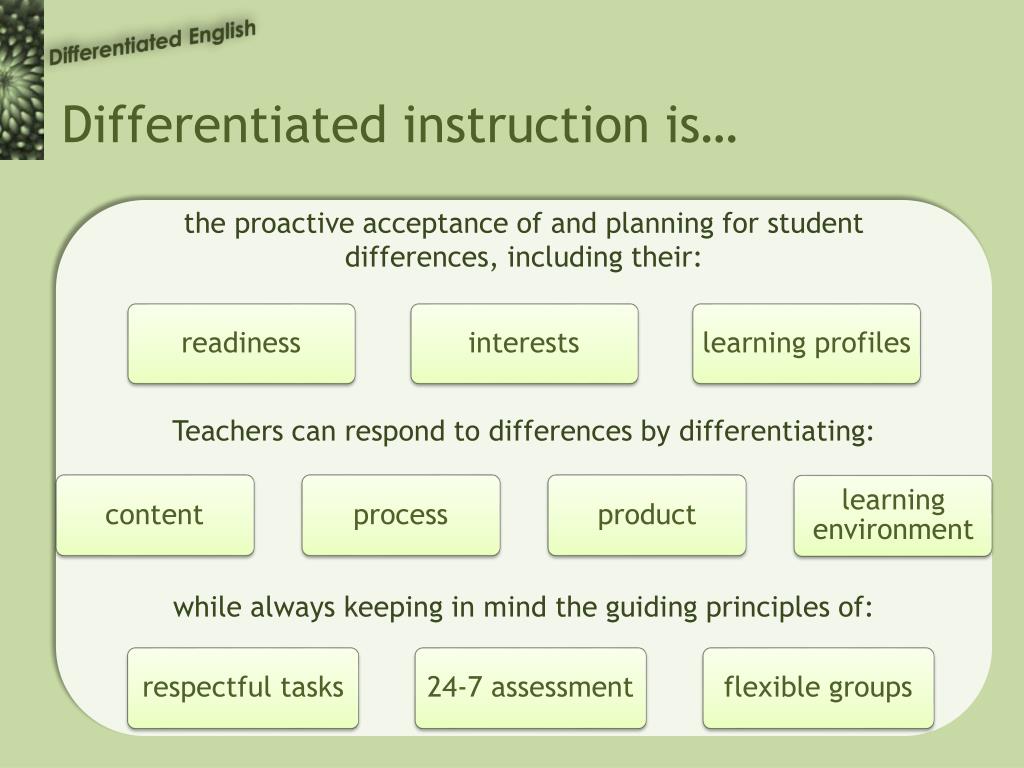 Differentiated English

Differentiated instruction is…

the proactive acceptance of and planning for student differences, including their:

readiness

interests

learning profiles

Teachers can respond to differences by differentiating:

content

process

product

learning environment

while always keeping in mind the guiding principles of:

respectful tasks

24-7 assessment

flexible groups